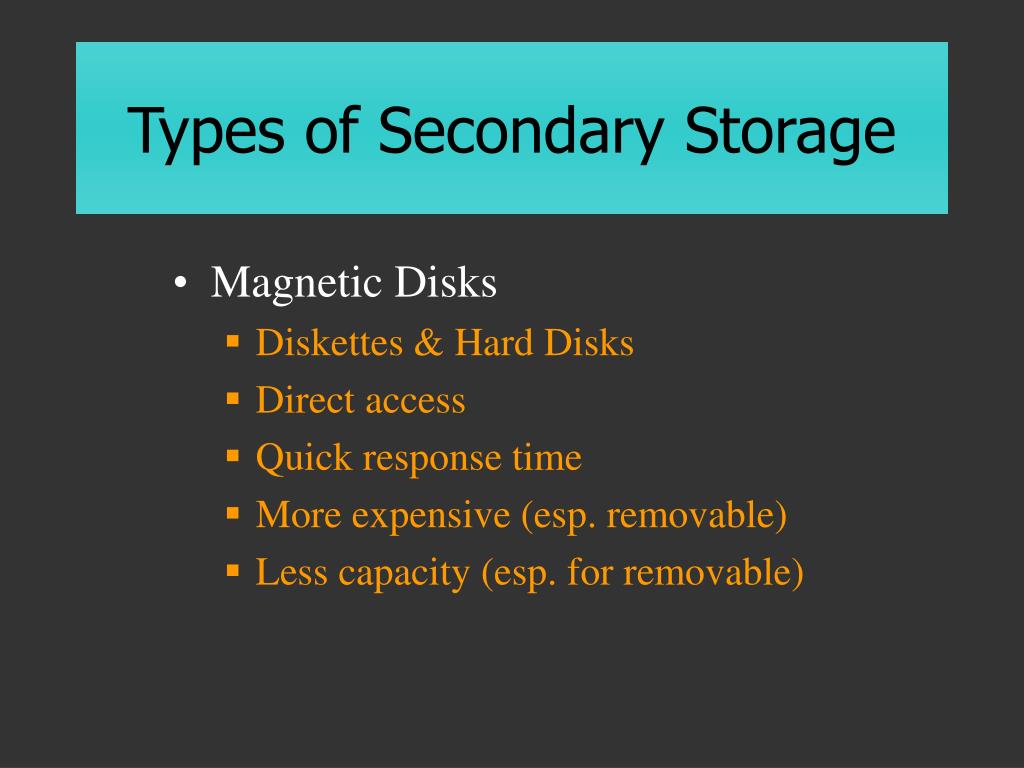 Types of Secondary Storage

• Magnetic Disks
  ▪ Diskettes & Hard Disks
  ▪ Direct access
  ▪ Quick response time
  ▪ More expensive (esp. removable)
  ▪ Less capacity (esp. for removable)